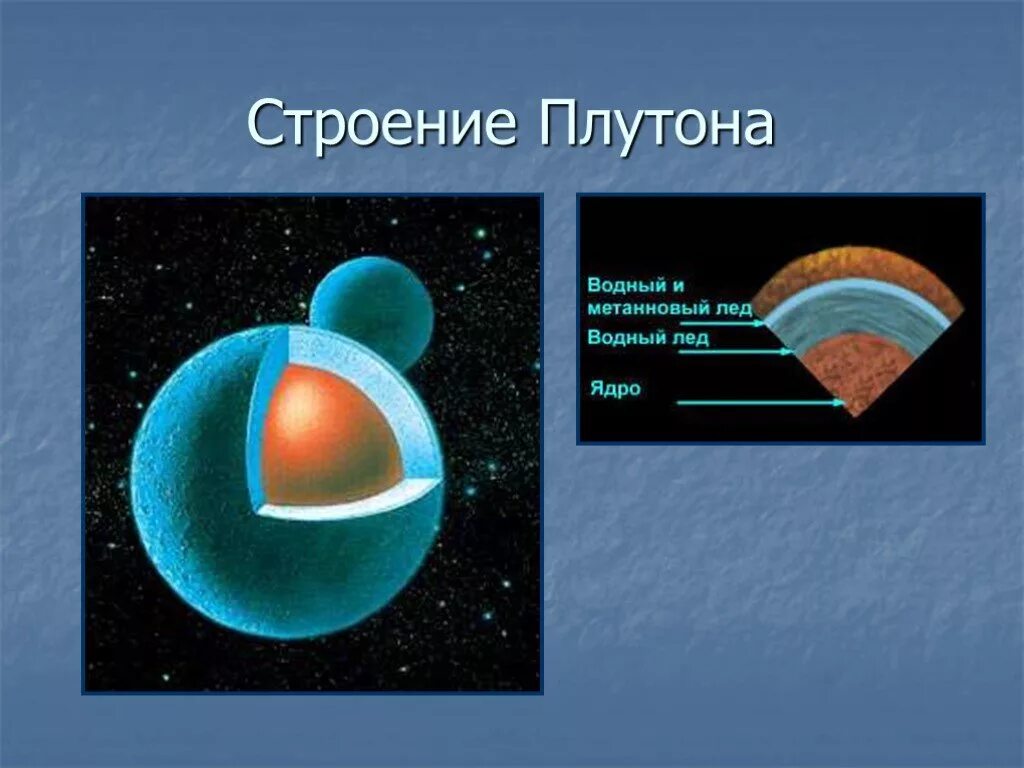 Строение Плутона

Водный и метанновый лед

Водный лед

Ядро